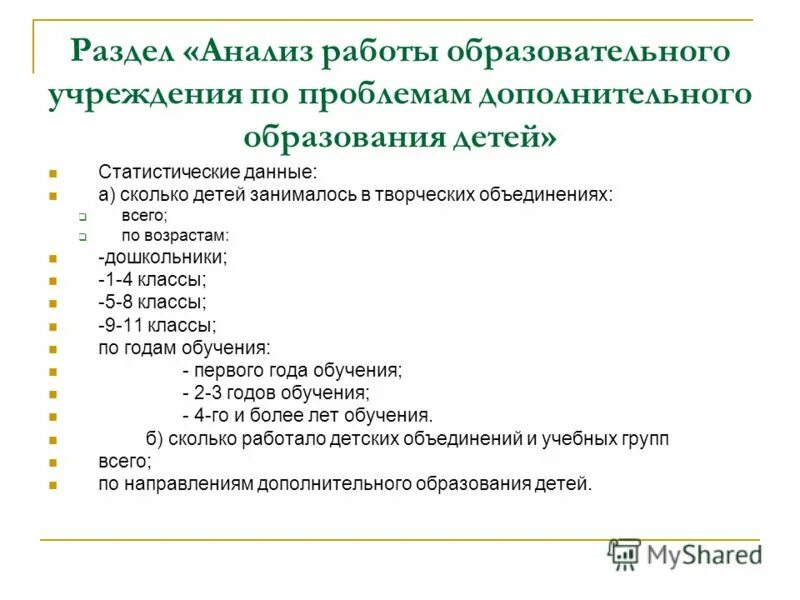 Раздел «Анализ работы образовательного учреждения по проблемам дополнительного образования детей»

Статистические данные:
а) сколько детей занималось в творческих объединениях:
всего;
по возрастам:
-дошкольники;
-1-4 классы;
-5-8 классы;
-9-11 классы;
по годам обучения:
- первого года обучения;
- 2-3 годов обучения;
- 4-го и более лет обучения.
б) сколько работало детских объединений и учебных групп
всего;
по направлениям дополнительного образования детей.

MyShared